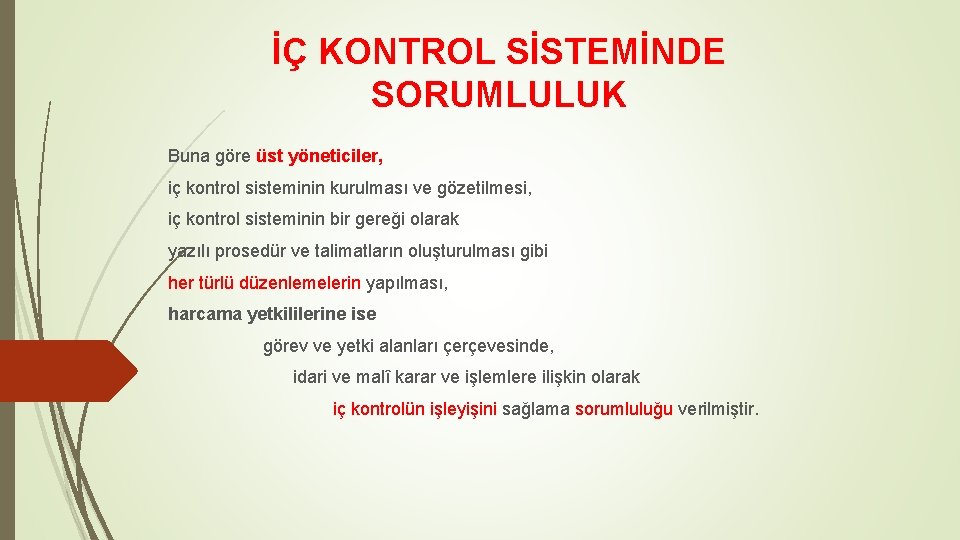 İÇ KONTROL SİSTEMİNDE SORUMLULUK

Buna göre üst yöneticiler,

iç kontrol sisteminin kurulması ve gözetilmesi,

iç kontrol sisteminin bir gereği olarak

yazılı prosedür ve talimatların oluşturulması gibi

her türlü düzenlemelerin yapılması,

harcama yetkililerine ise

görev ve yetki alanları çerçevesinde,

idari ve malî karar ve işlemlere ilişkin olarak

iç kontrolün işleyişini sağlama sorumluluğu verilmiştir.